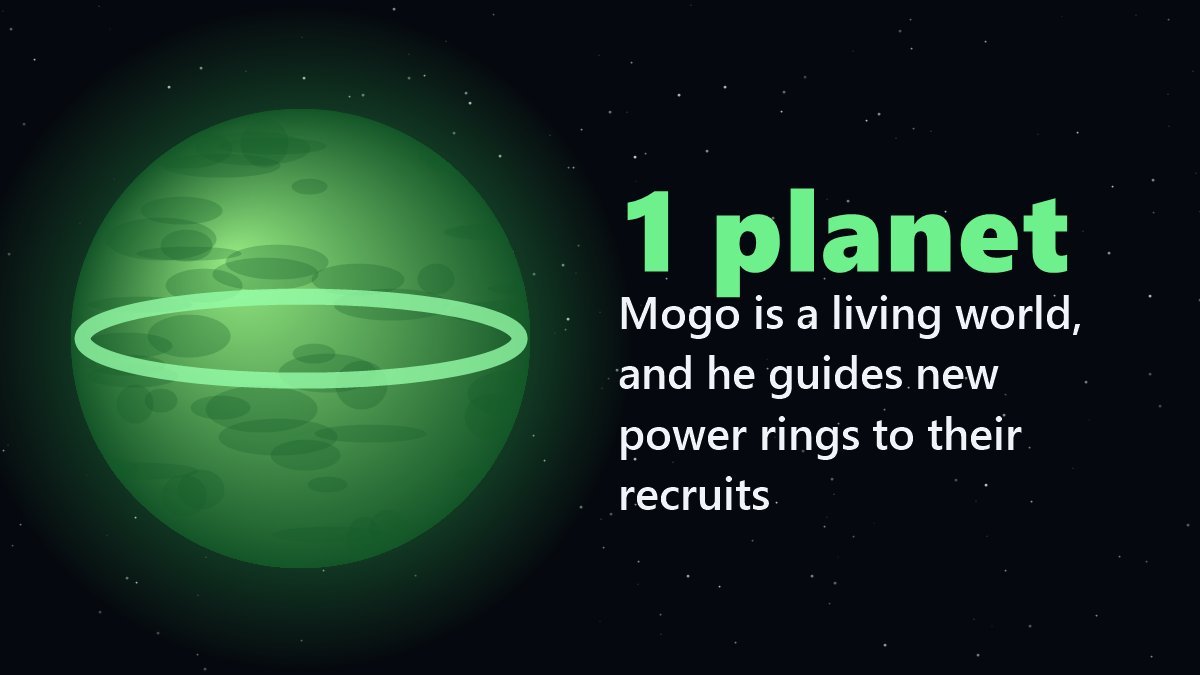 1 planet

Mogo is a living world, and he guides new power rings to their recruits